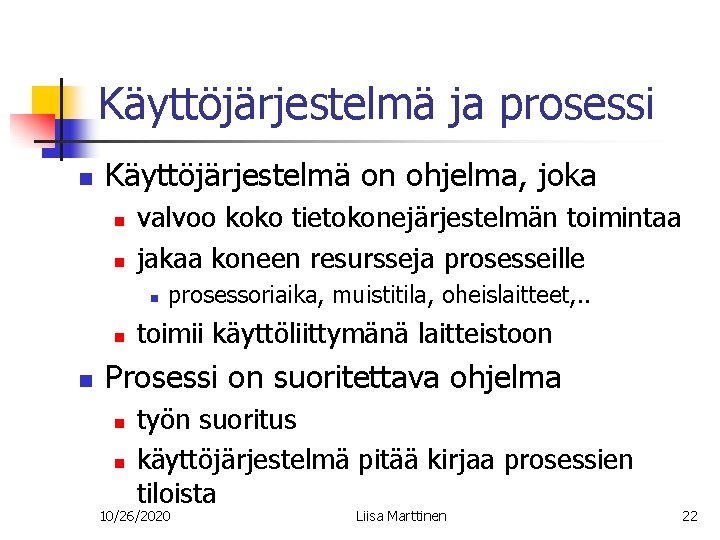 Käyttöjärjestelmä ja prosessi

Käyttöjärjestelmä on ohjelma, joka
valvoo koko tietokonejärjestelmän toimintaa
jakaa koneen resursseja prosesseille
prosessoriaika, muistitila, oheislaitteet,..
toimii käyttöliittymänä laitteistoon

Prosessi on suoritettava ohjelma
työn suoritus
käyttöjärjestelmä pitää kirjaa prosessien tiloista

10/26/2020
Liisa Marttinen
22